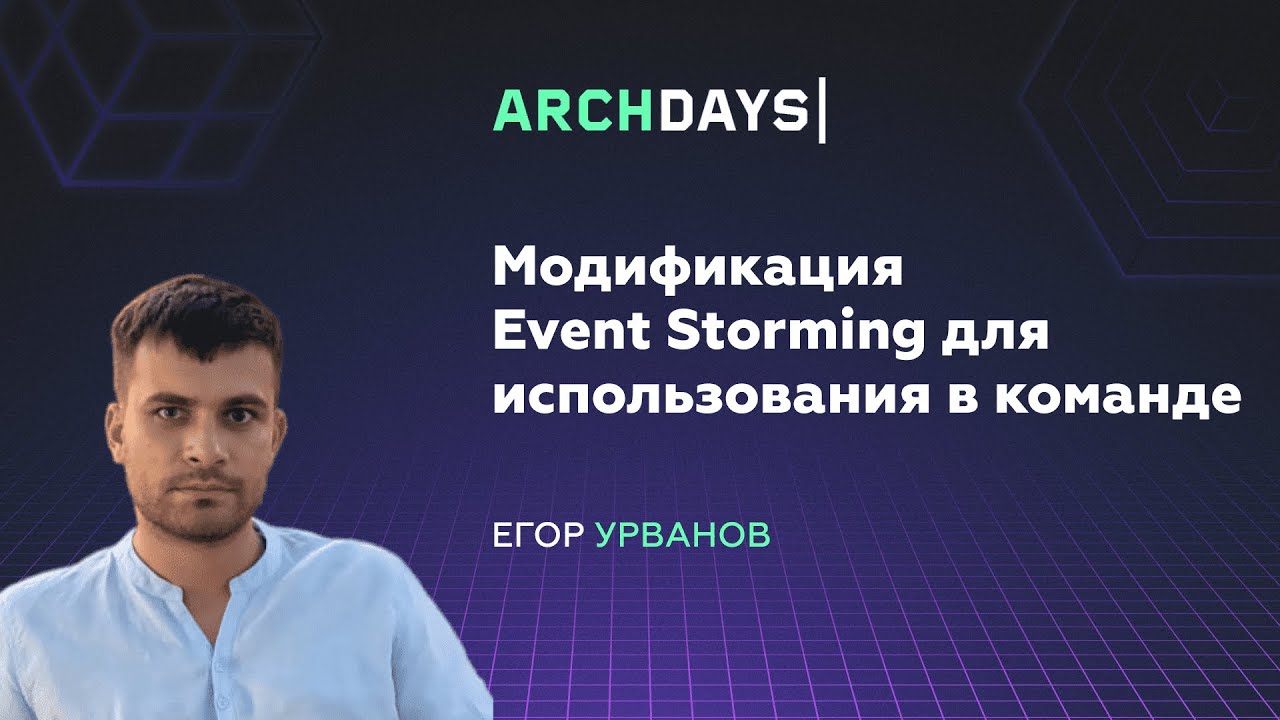 ARCHDAYS

Модификация Event Storming для использования в команде

ЕГОР УРВАНОВ